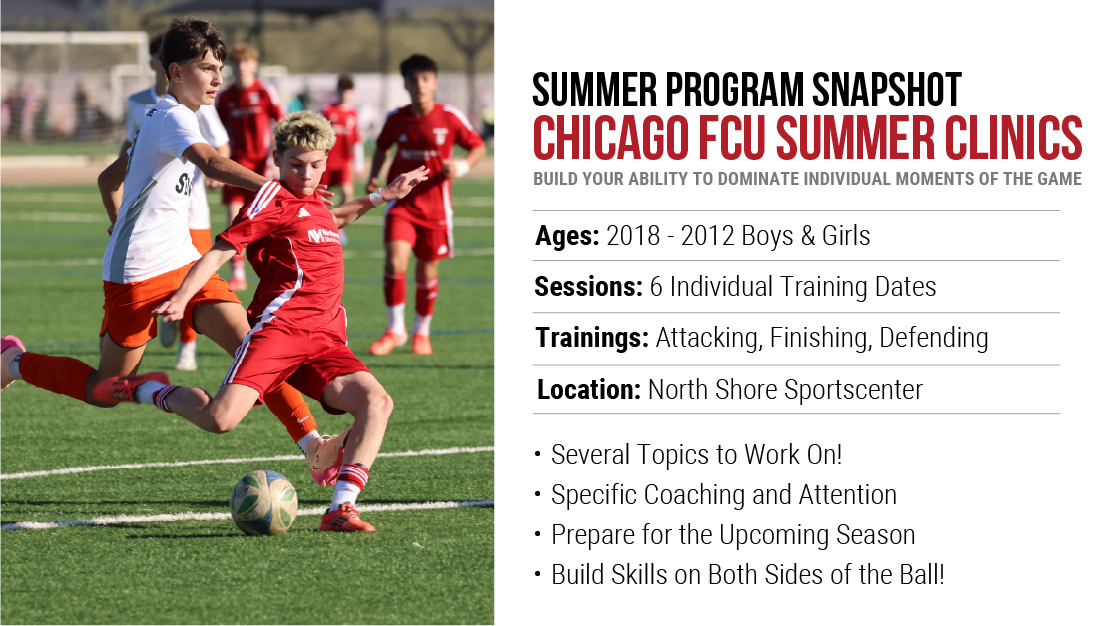 SUMMER PROGRAM SNAPSHOT
CHICAGO FCU SUMMER CLINICS
BUILD YOUR ABILITY TO DOMINATE INDIVIDUAL MOMENTS OF THE GAME

Ages: 2018 - 2012 Boys & Girls

Sessions: 6 Individual Training Dates

Trainings: Attacking, Finishing, Defending

Location: North Shore Sportscenter

• Several Topics to Work On!
• Specific Coaching and Attention
• Prepare for the Upcoming Season
• Build Skills on Both Sides of the Ball!